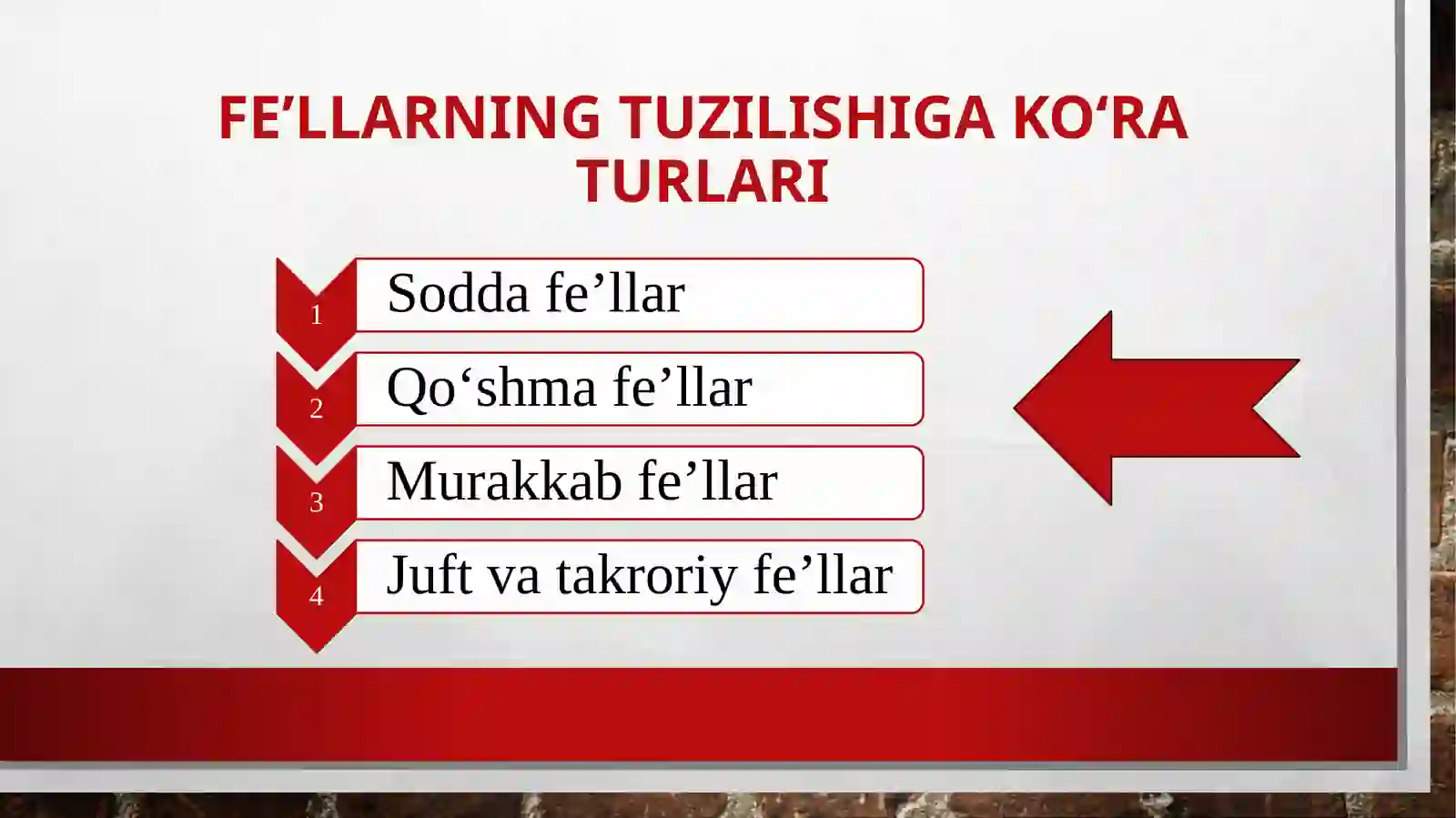 FE’LLARNING TUZILISHIGA KO‘RA TURLARI

1 Sodda fe’llar

2 Qo‘shma fe’llar

3 Murakkab fe’llar

4 Juft va takroriy fe’llar